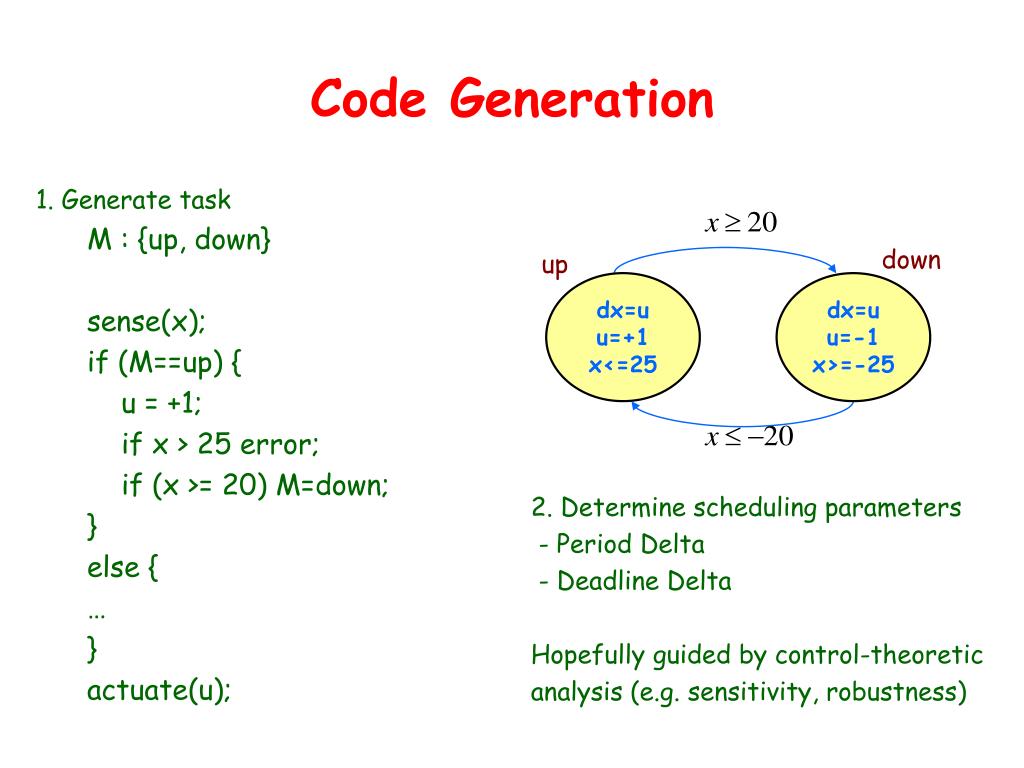 Code Generation

1. Generate task

M : {up, down}

sense(x);
if (M==up) {
u = +1;
if x > 25 error;
if (x >= 20) M=down;
}
else {
…
}
actuate(u);

$x \geq 20$

up

down

dx=u
u=+1
x<=25

dx=u
u=-1
x>=-25

$x \leq -20$

2. Determine scheduling parameters
- Period Delta
- Deadline Delta

Hopefully guided by control-theoretic analysis (e.g. sensitivity, robustness)